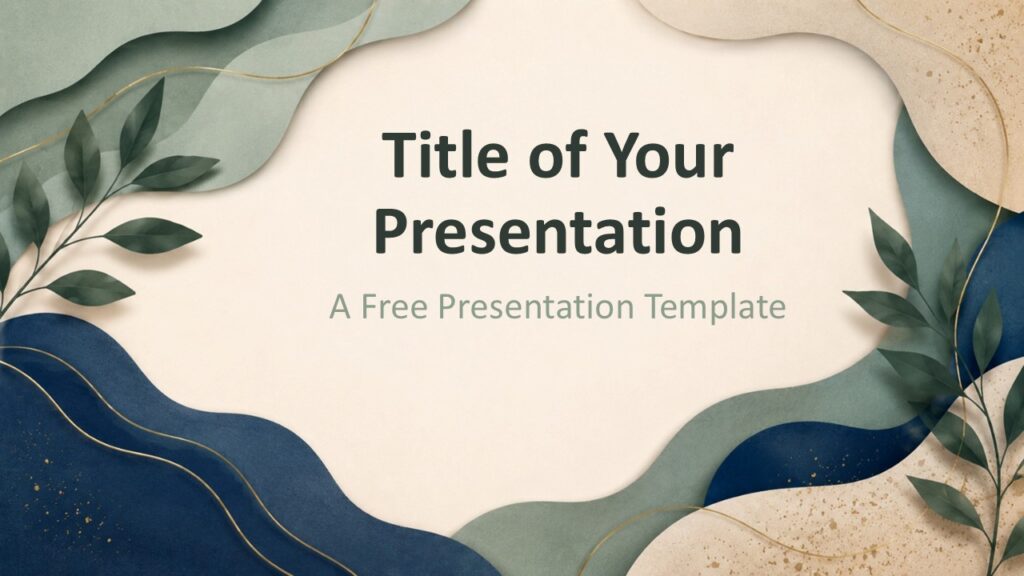 Title of Your Presentation

A Free Presentation Template